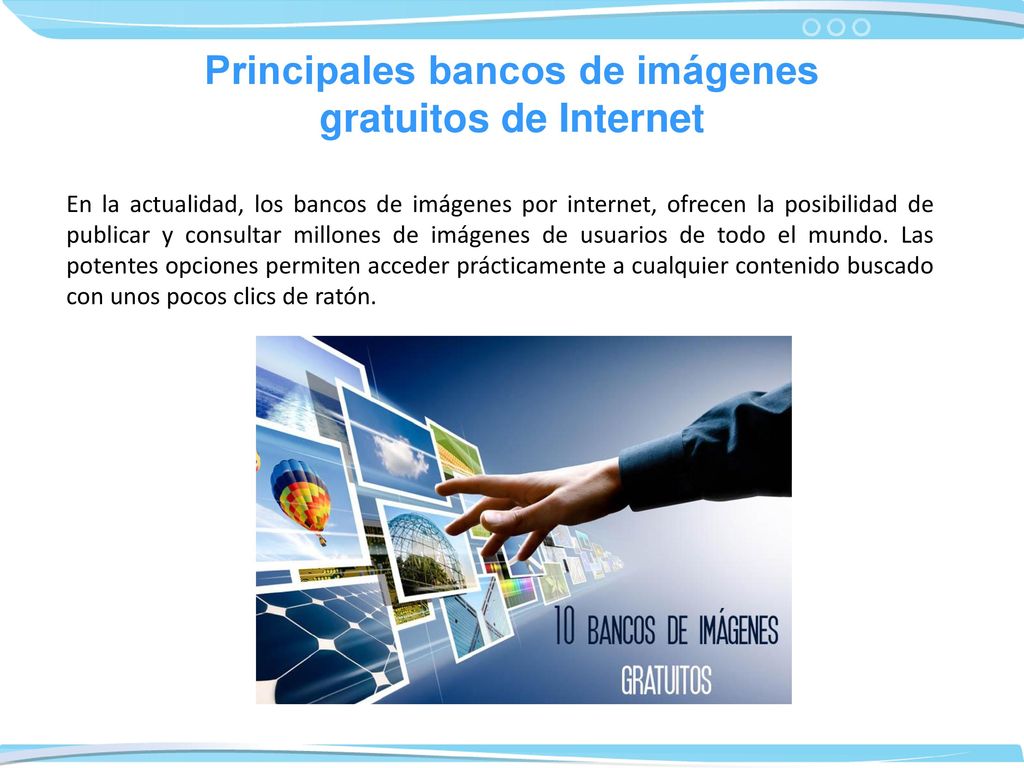 Principales bancos de imágenes gratuitos de Internet

En la actualidad, los bancos de imágenes por internet, ofrecen la posibilidad de publicar y consultar millones de imágenes de usuarios de todo el mundo. Las potentes opciones permiten acceder prácticamente a cualquier contenido buscado con unos pocos clics de ratón.

10 BANCOS DE IMÁGENES GRATUITOS